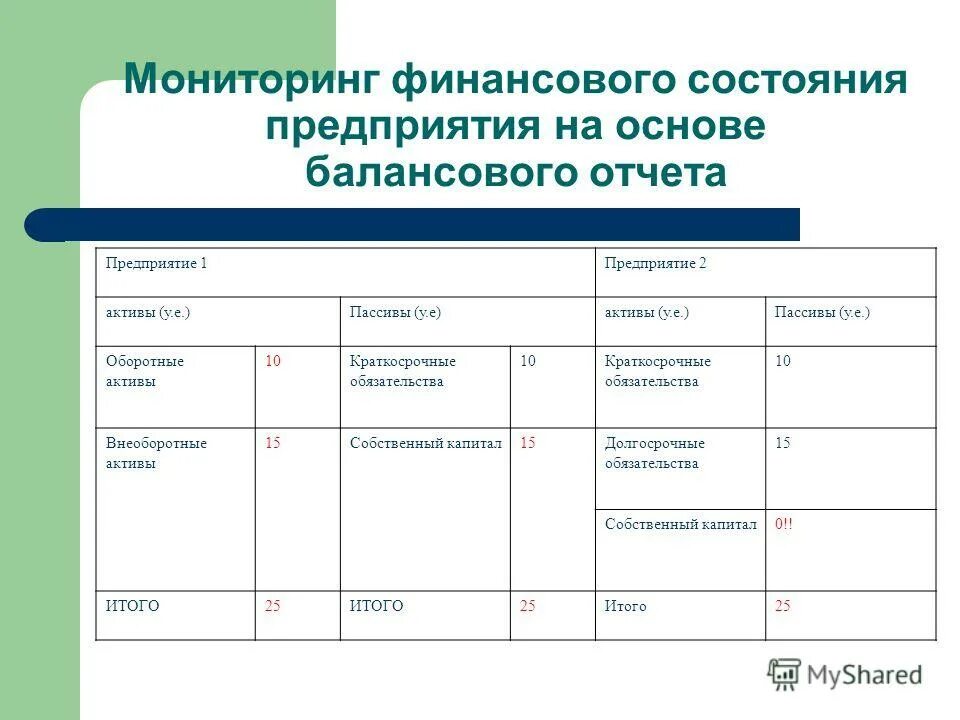 Мониторинг финансового состояния предприятия на основе балансового отчета

| Предприятие 1 | | | | Предприятие 2 | |
|---|---|---|---|---|---|
| активы (у.е.) | | Пассивы (у.е) | | активы (у.е.) | Пассивы (у.е.) |
| Оборотные активы | 10 | Краткосрочные обязательства | 10 | Краткосрочные обязательства | 10 |
| Внеоборотные активы | 15 | Собственный капитал | 15 | Долгосрочные обязательства | 15 |
| | | | | Собственный капитал | 0!! |
| ИТОГО | 25 | ИТОГО | 25 | Итого | 25 |

MyShared